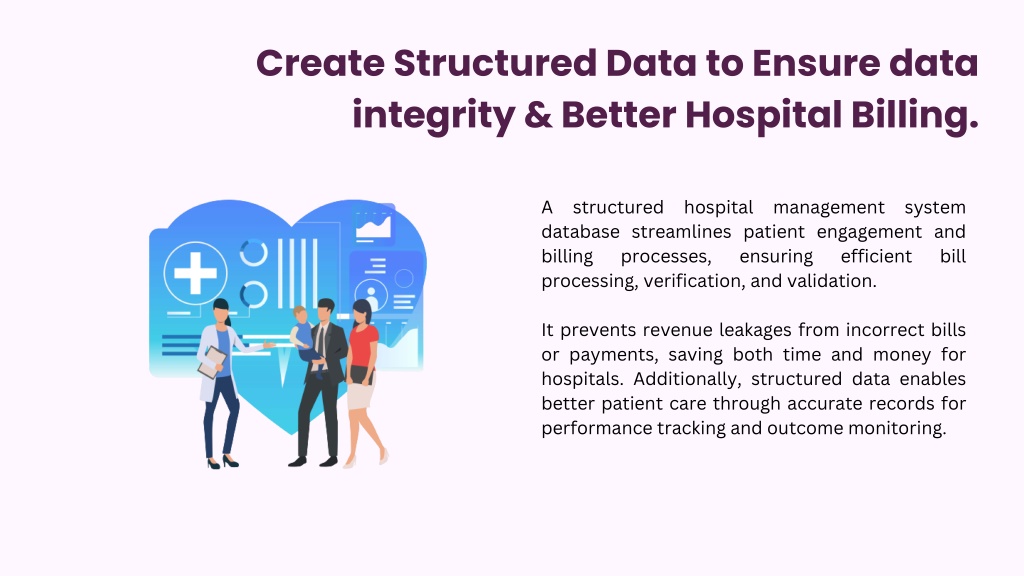 Create Structured Data to Ensure data integrity & Better Hospital Billing.

A structured hospital management system database streamlines patient engagement and billing processes, ensuring efficient bill processing, verification, and validation.

It prevents revenue leakages from incorrect bills or payments, saving both time and money for hospitals. Additionally, structured data enables better patient care through accurate records for performance tracking and outcome monitoring.